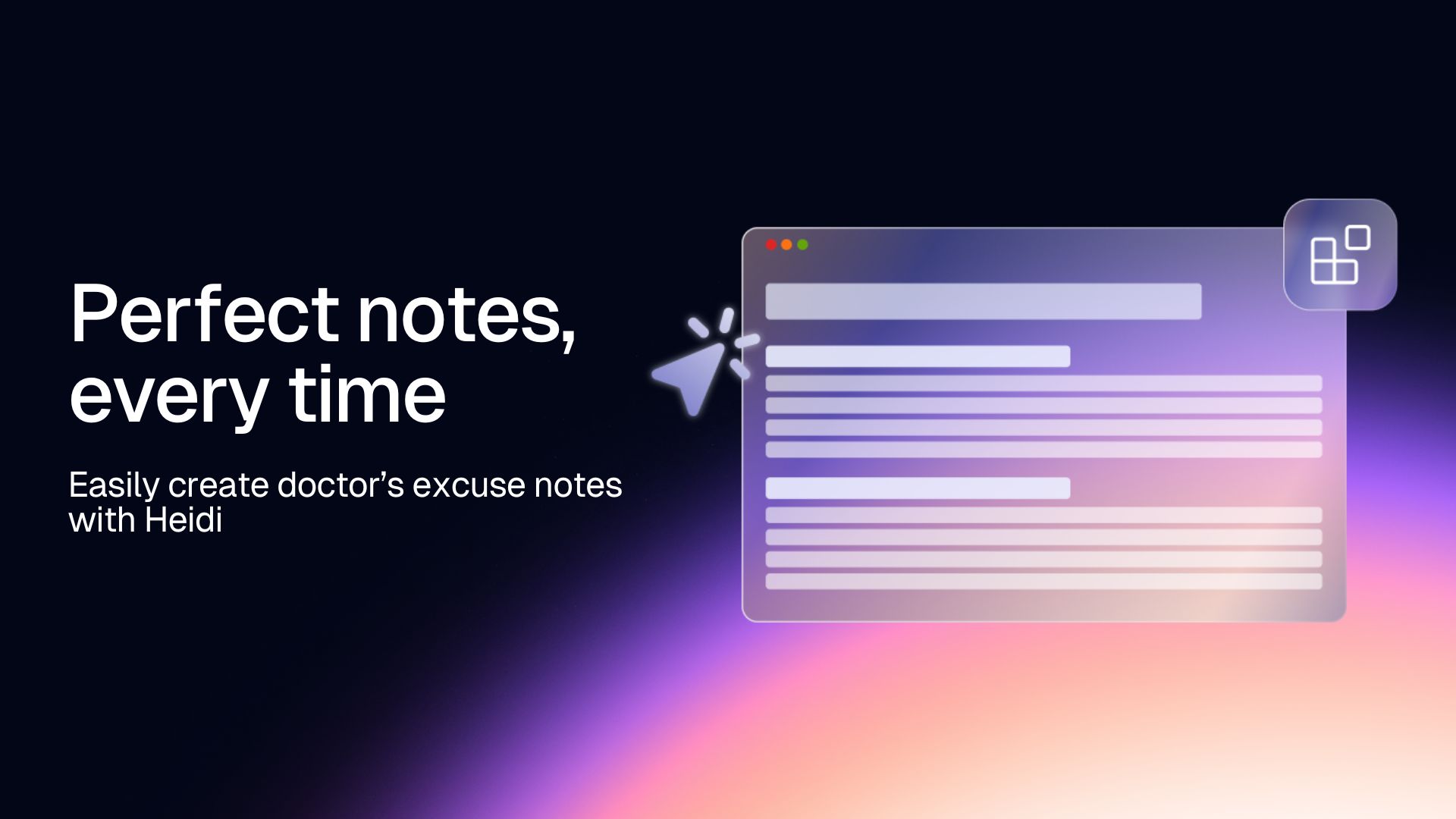 Perfect notes, every time

Easily create doctor’s excuse notes with Heidi